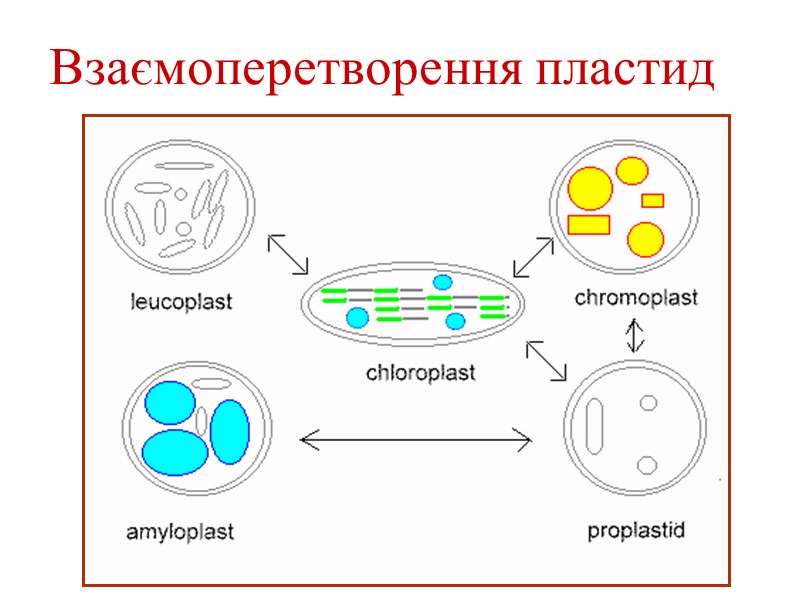 Взаємоперетворення пластид

leucoplast

chromoplast

chloroplast

amyloplast

proplastid